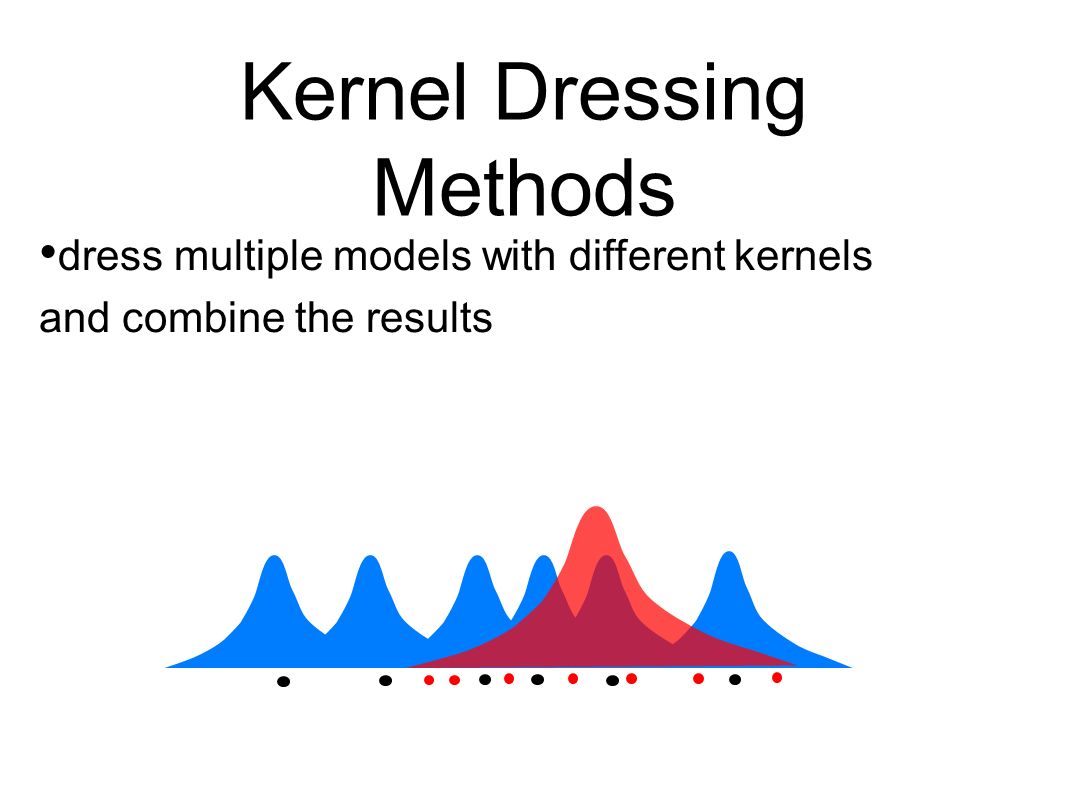 Kernel Dressing Methods

•dress multiple models with different kernels and combine the results